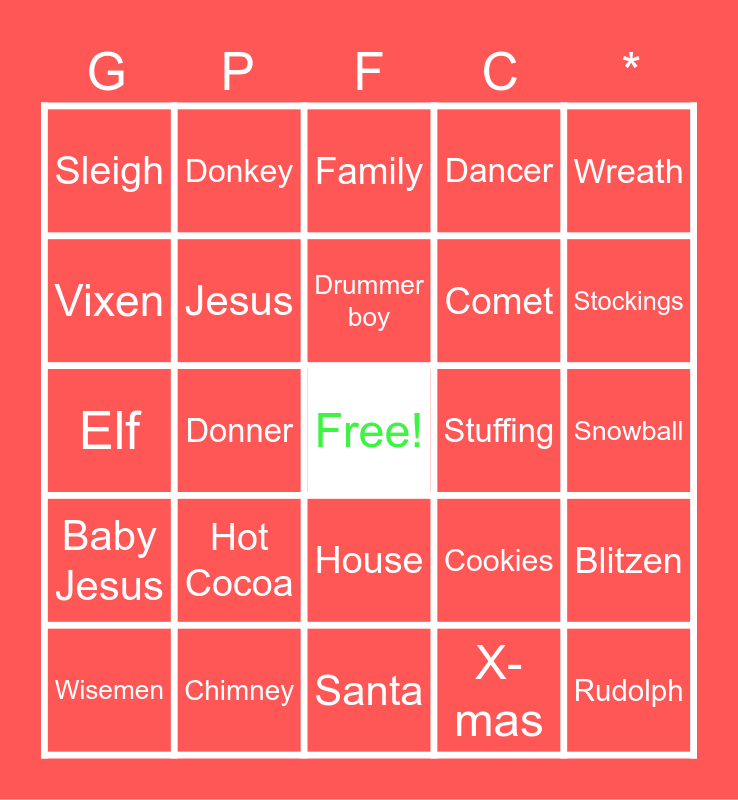 | G | P | F | C | * |
|---|---|---|---|---|
| Sleigh | Donkey | Family | Dancer | Wreath |
| Vixen | Jesus | Drummer boy | Comet | Stockings |
| Elf | Donner | Free! | Stuffing | Snowball |
| Baby Jesus | Hot Cocoa | House | Cookies | Blitzen |
| Wisemen | Chimney | Santa | X-mas | Rudolph |